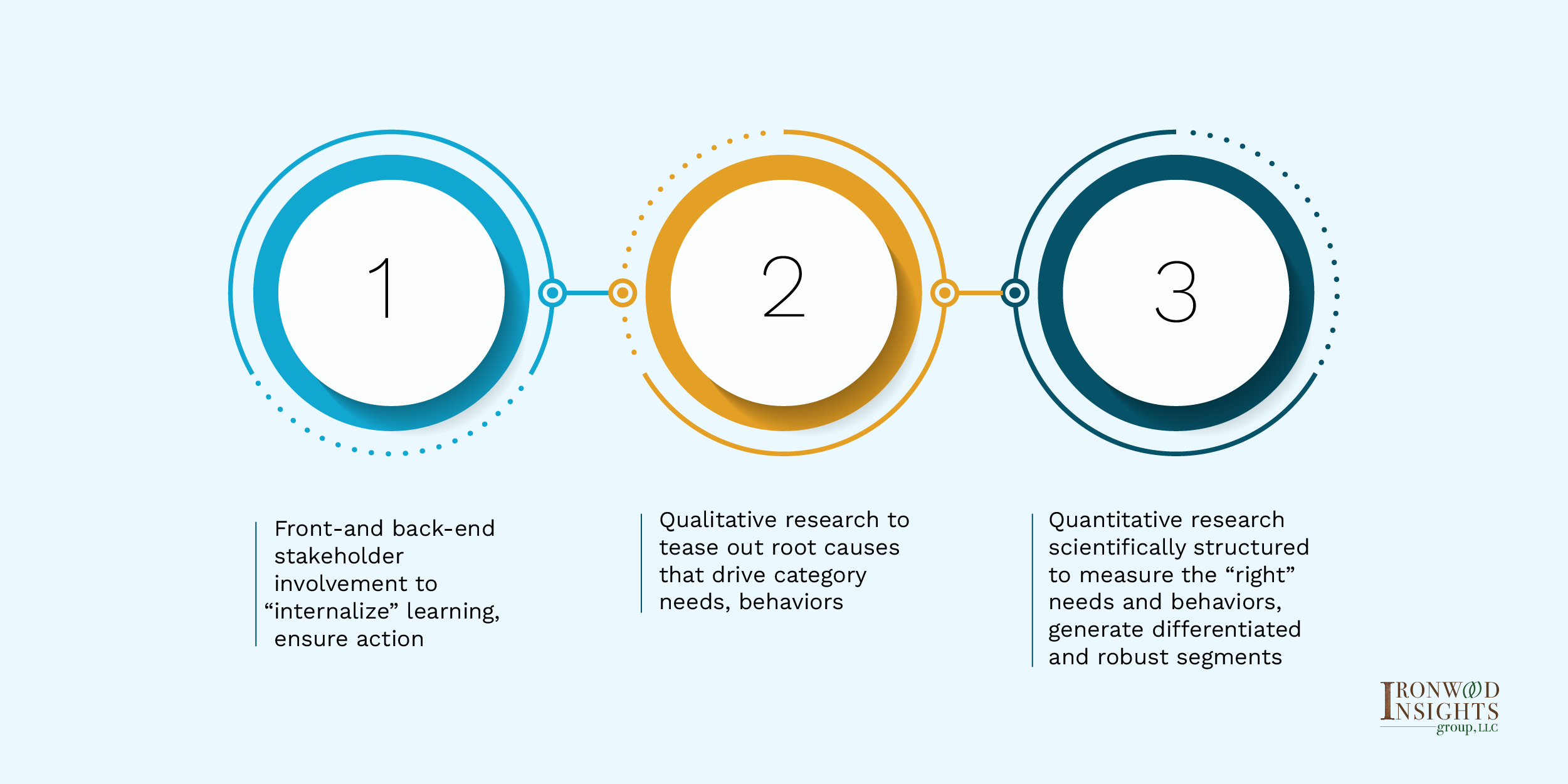 1

2

3

Front-and back-end stakeholder involvement to “internalize” learning, ensure action

Qualitative research to tease out root causes that drive category needs, behaviors

Quantitative research scientifically structured to measure the “right” needs and behaviors, generate differentiated and robust segments

IRONWOOD INSIGHTS group, LLC